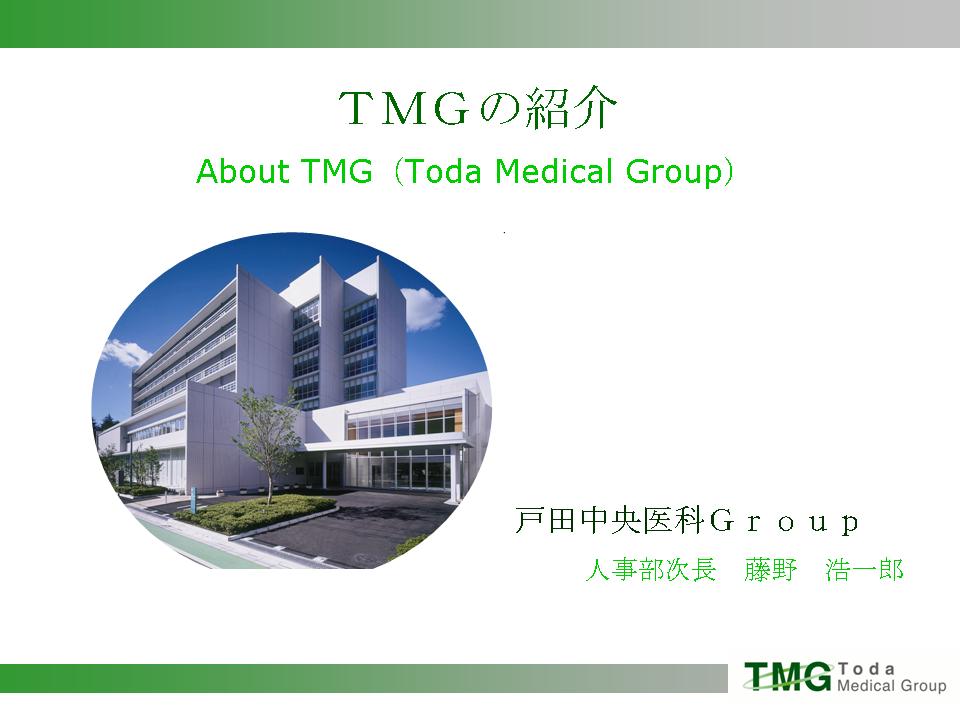 ＴＭＧの紹介

About TMG（Toda Medical Group）

戸田中央医科Ｇｒｏｕｐ

人事部次長　藤野　浩一郎

TMG Toda Medical Group